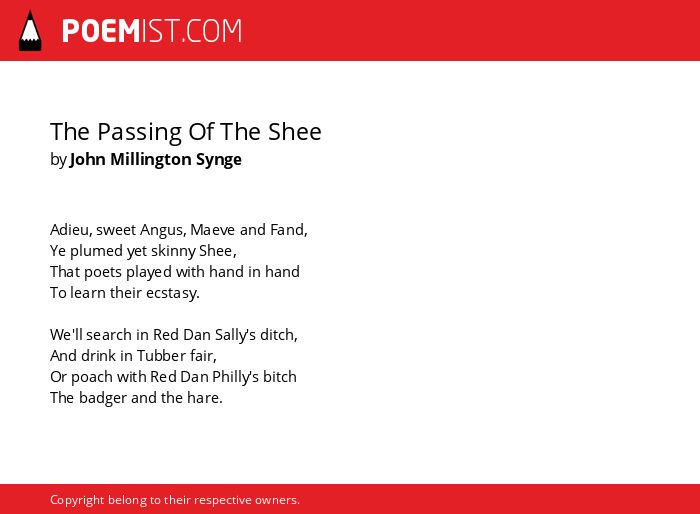 POEMIST.COM

The Passing Of The Shee
by John Millington Synge

Adieu, sweet Angus, Maeve and Fand,
Ye plumed yet skinny Shee,
That poets played with hand in hand
To learn their ecstasy.

We'll search in Red Dan Sally's ditch,
And drink in Tubber fair,
Or poach with Red Dan Philly's bitch
The badger and the hare.

Copyright belong to their respective owners.